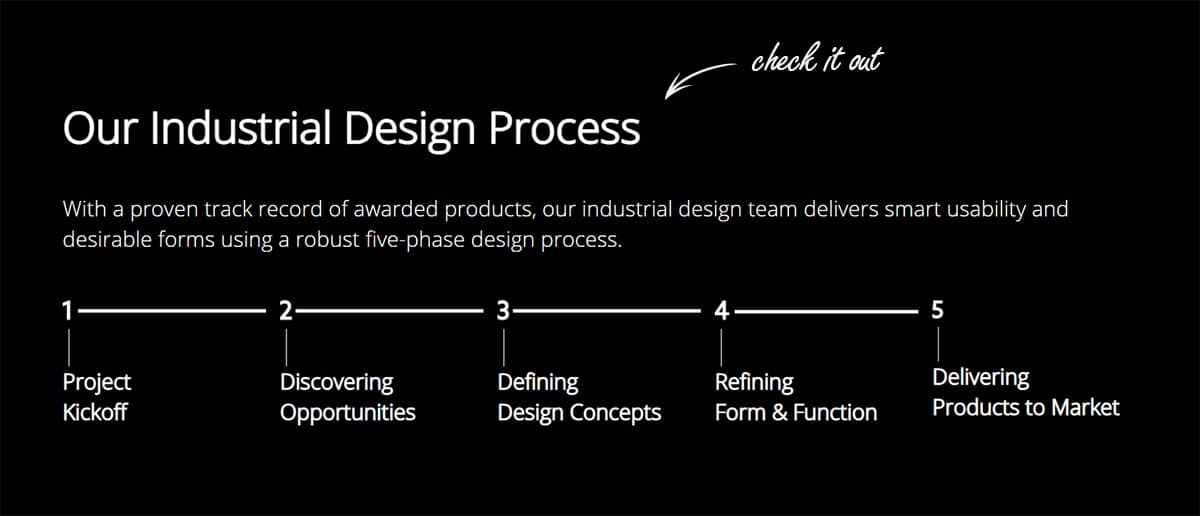 check it out

Our Industrial Design Process

With a proven track record of awarded products, our industrial design team delivers smart usability and desirable forms using a robust five-phase design process.

1
Project Kickoff

2
Discovering Opportunities

3
Defining Design Concepts

4
Refining Form & Function

5
Delivering Products to Market